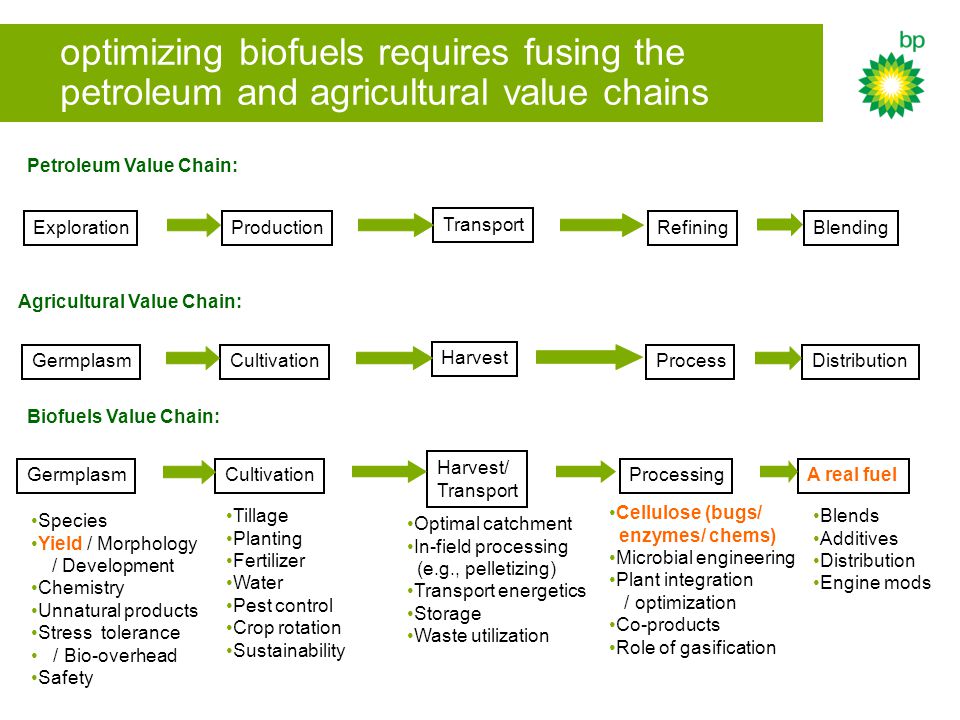 optimizing biofuels requires fusing the petroleum and agricultural value chains

bp

Petroleum Value Chain:

Exploration
Production
Transport
Refining
Blending

Agricultural Value Chain:

Germplasm
Cultivation
Harvest
Process
Distribution

Biofuels Value Chain:

Germplasm
Cultivation
Harvest/ Transport
Processing
A real fuel

•Species
•Yield / Morphology / Development
•Chemistry
•Unnatural products
•Stress tolerance
• / Bio-overhead
•Safety

•Tillage
•Planting
•Fertilizer
•Water
•Pest control
•Crop rotation
•Sustainability

•Optimal catchment
•In-field processing (e.g., pelletizing)
•Transport energetics
•Storage
•Waste utilization

•Cellulose (bugs/ enzymes/ chems)
•Microbial engineering
•Plant integration / optimization
•Co-products
•Role of gasification

•Blends
•Additives
•Distribution
•Engine mods